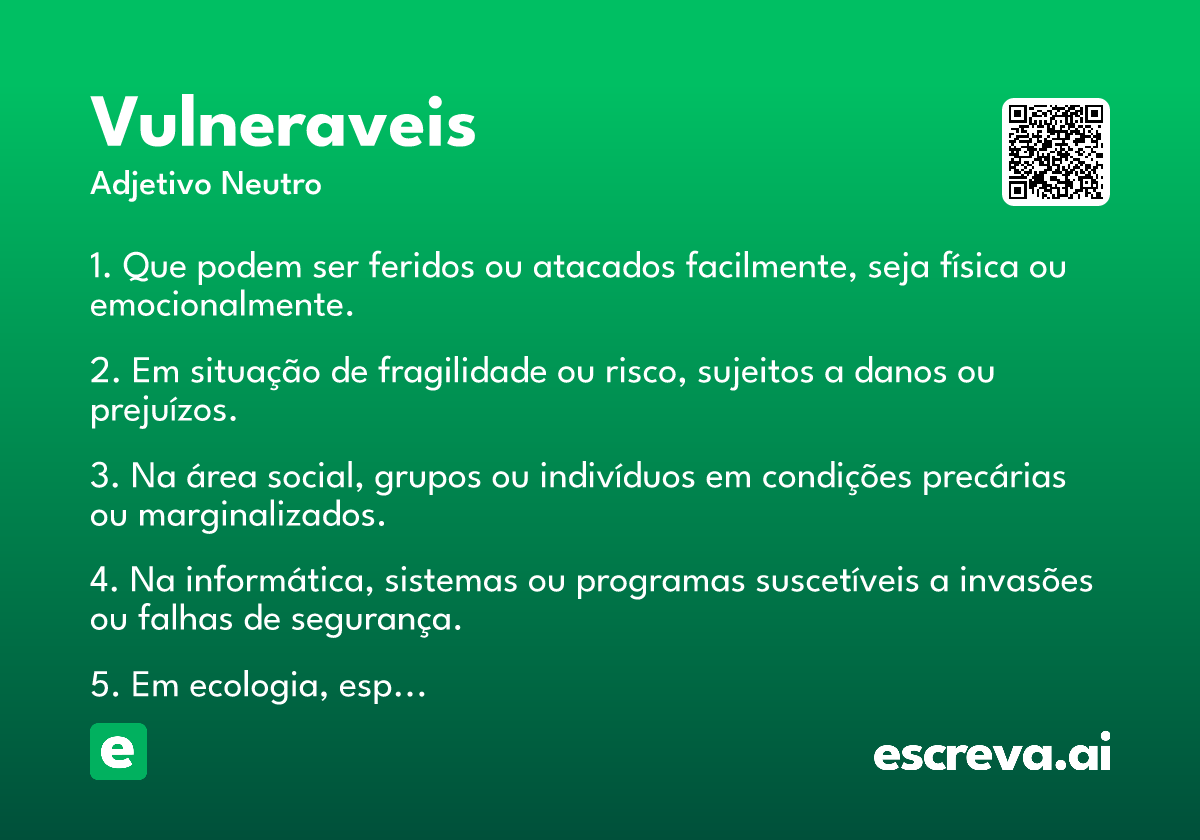 Vulneraveis
Adjetivo Neutro

1. Que podem ser feridos ou atacados facilmente, seja física ou emocionalmente.

2. Em situação de fragilidade ou risco, sujeitos a danos ou prejuízos.

3. Na área social, grupos ou indivíduos em condições precárias ou marginalizados.

4. Na informática, sistemas ou programas suscetíveis a invasões ou falhas de segurança.

5. Em ecologia, esp...

e

escreva.ai